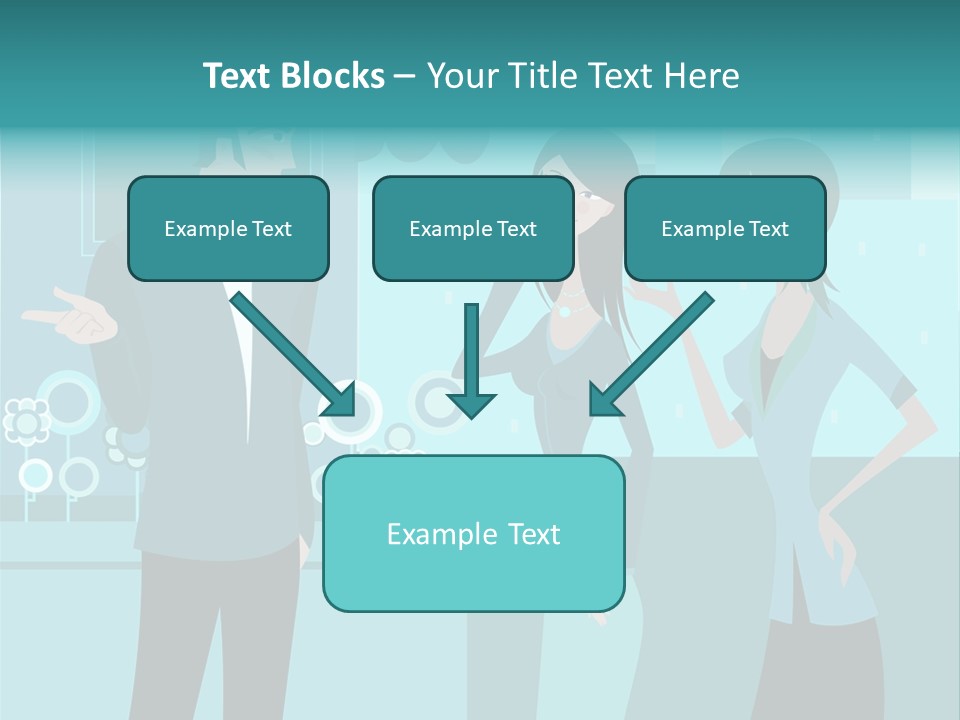 Text Blocks – Your Title Text Here

Example Text

Example Text

Example Text

Example Text